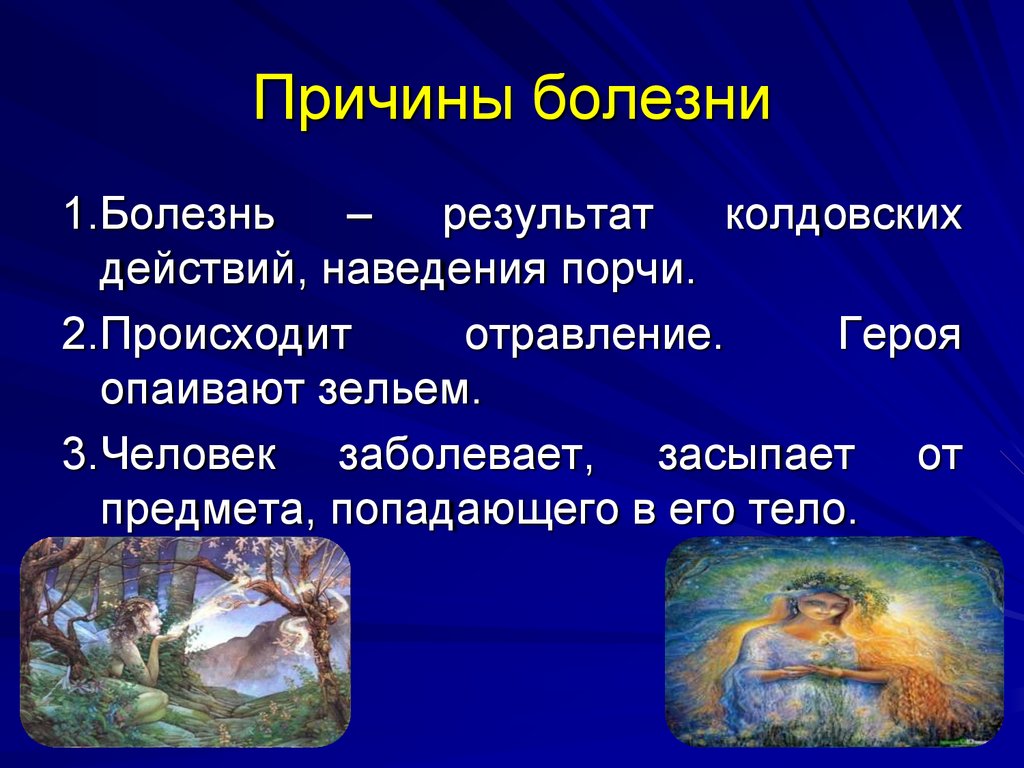 Причины болезни

1.Болезнь – результат колдовских действий, наведения порчи.

2.Происходит отравление. Героя опаивают зельем.

3.Человек заболевает, засыпает от предмета, попадающего в его тело.